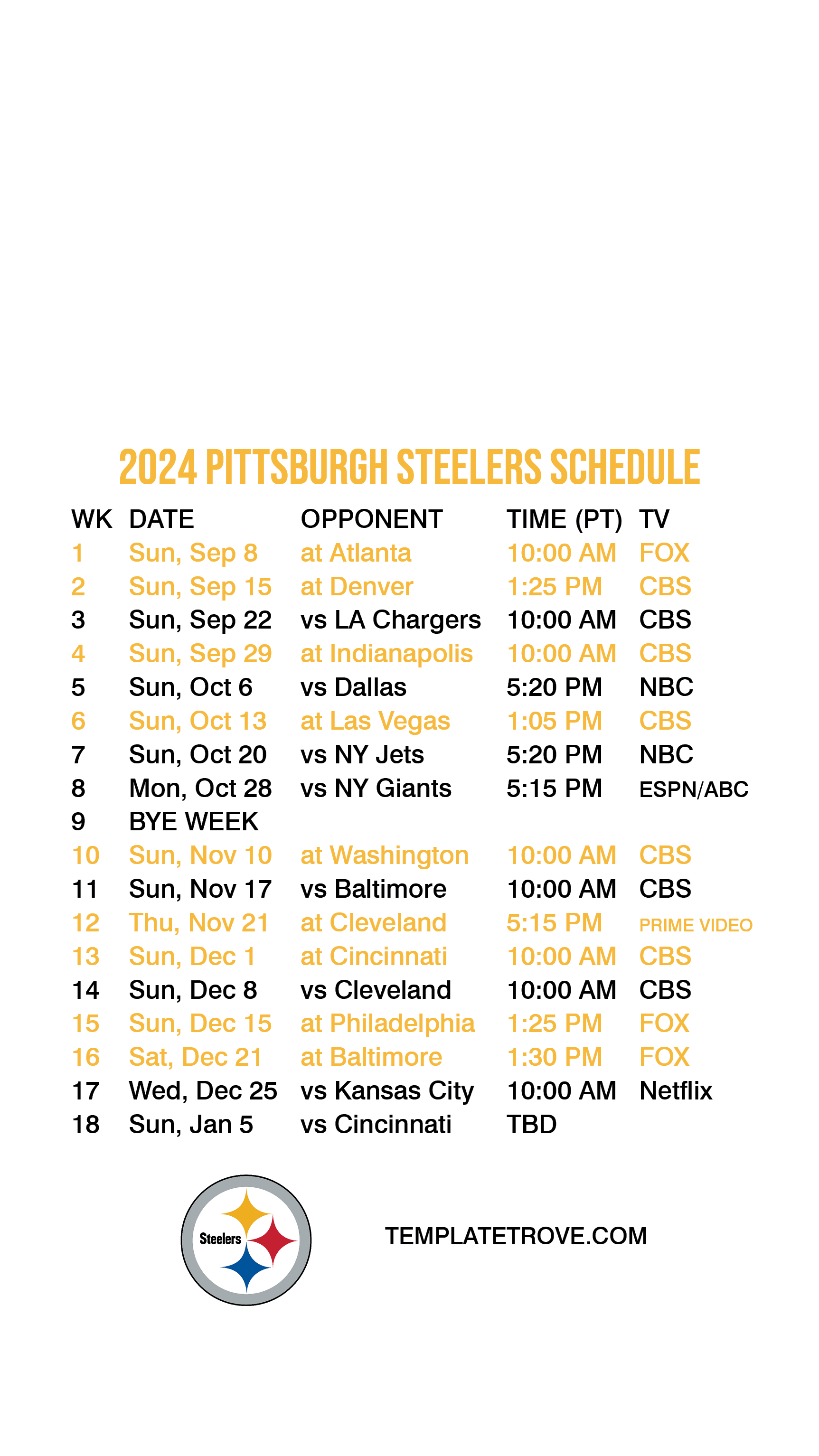 2024 PITTSBURGH STEELERS SCHEDULE

| WK | DATE | OPPONENT | TIME (PT) | TV |
|---|---|---|---|---|
| 1 | Sun, Sep 8 | at Atlanta | 10:00 AM | FOX |
| 2 | Sun, Sep 15 | at Denver | 1:25 PM | CBS |
| 3 | Sun, Sep 22 | vs LA Chargers | 10:00 AM | CBS |
| 4 | Sun, Sep 29 | at Indianapolis | 10:00 AM | CBS |
| 5 | Sun, Oct 6 | vs Dallas | 5:20 PM | NBC |
| 6 | Sun, Oct 13 | at Las Vegas | 1:05 PM | CBS |
| 7 | Sun, Oct 20 | vs NY Jets | 5:20 PM | NBC |
| 8 | Mon, Oct 28 | vs NY Giants | 5:15 PM | ESPN/ABC |
| 9 | BYE WEEK | | | |
| 10 | Sun, Nov 10 | at Washington | 10:00 AM | CBS |
| 11 | Sun, Nov 17 | vs Baltimore | 10:00 AM | CBS |
| 12 | Thu, Nov 21 | at Cleveland | 5:15 PM | PRIME VIDEO |
| 13 | Sun, Dec 1 | at Cincinnati | 10:00 AM | CBS |
| 14 | Sun, Dec 8 | vs Cleveland | 10:00 AM | CBS |
| 15 | Sun, Dec 15 | at Philadelphia | 1:25 PM | FOX |
| 16 | Sat, Dec 21 | at Baltimore | 1:30 PM | FOX |
| 17 | Wed, Dec 25 | vs Kansas City | 10:00 AM | Netflix |
| 18 | Sun, Jan 5 | vs Cincinnati | TBD | |

Steelers

TEMPLATETROVE.COM